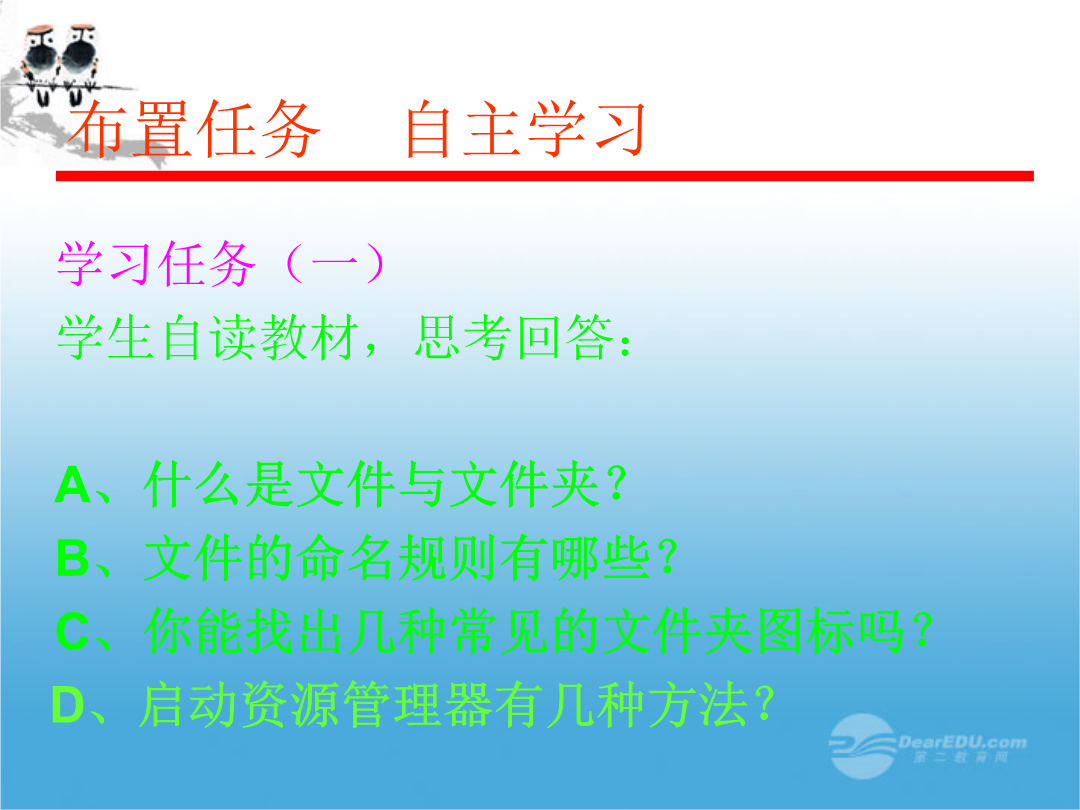 布置任务　自主学习

学习任务（一）

学生自读教材，思考回答：

A、什么是文件与文件夹？
B、文件的命名规则有哪些？
C、你能找出几种常见的文件夹图标吗？
D、启动资源管理器有几种方法？

DearEDU.com
第二教育网